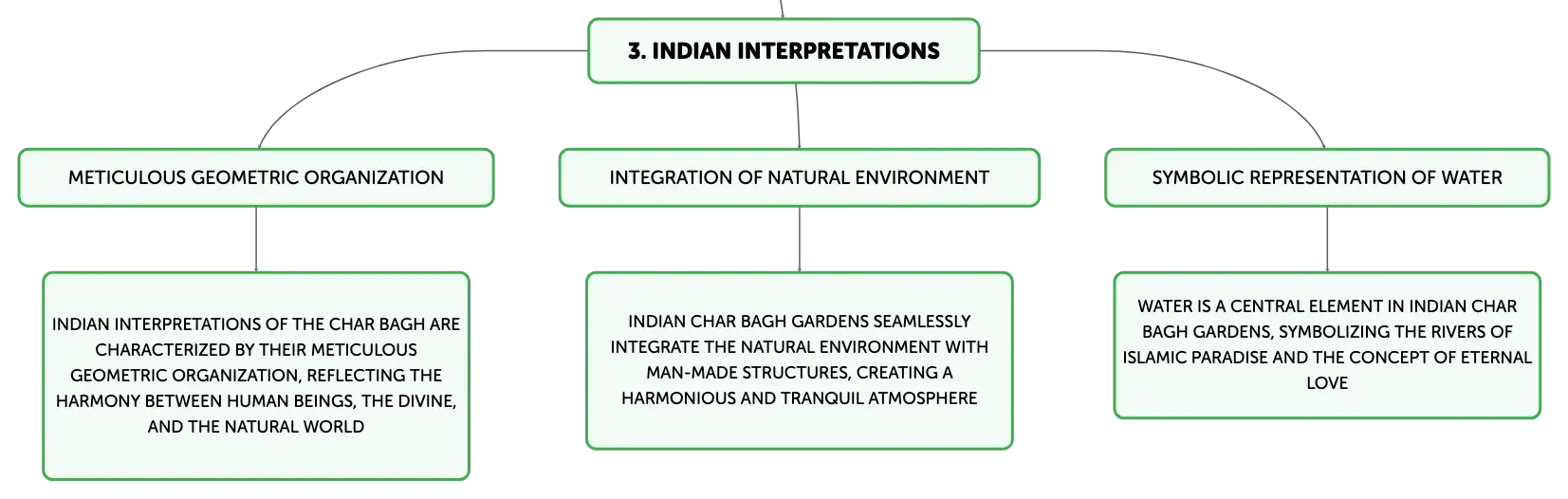 3. INDIAN INTERPRETATIONS

METICULOUS GEOMETRIC ORGANIZATION

INDIAN INTERPRETATIONS OF THE CHAR BAGH ARE CHARACTERIZED BY THEIR METICULOUS GEOMETRIC ORGANIZATION, REFLECTING THE HARMONY BETWEEN HUMAN BEINGS, THE DIVINE, AND THE NATURAL WORLD

INTEGRATION OF NATURAL ENVIRONMENT

INDIAN CHAR BAGH GARDENS SEAMLESSLY INTEGRATE THE NATURAL ENVIRONMENT WITH MAN-MADE STRUCTURES, CREATING A HARMONIOUS AND TRANQUIL ATMOSPHERE

SYMBOLIC REPRESENTATION OF WATER

WATER IS A CENTRAL ELEMENT IN INDIAN CHAR BAGH GARDENS, SYMBOLIZING THE RIVERS OF ISLAMIC PARADISE AND THE CONCEPT OF ETERNAL LOVE